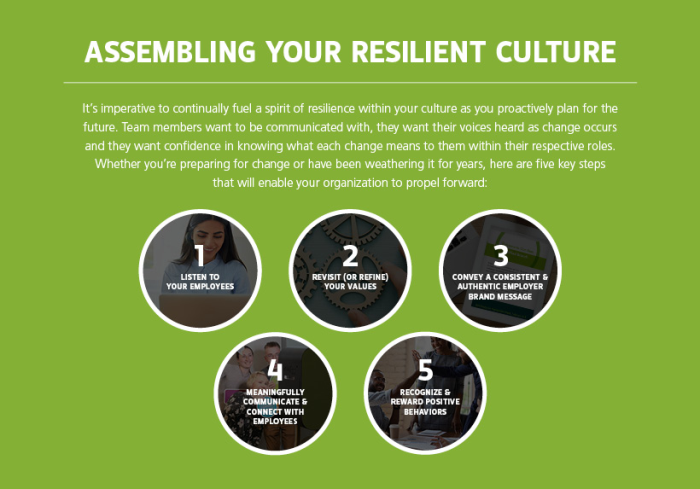 ASSEMBLING YOUR RESILIENT CULTURE

It's imperative to continually fuel a spirit of resilience within your culture as you proactively plan for the future. Team members want to be communicated with, they want their voices heard as change occurs and they want confidence in knowing what each change means to them within their respective roles. Whether you're preparing for change or have been weathering it for years, here are five key steps that will enable your organization to propel forward:

1
LISTEN TO YOUR EMPLOYEES

2
REVISIT (OR REFINE) YOUR VALUES

3
CONVEY A CONSISTENT & AUTHENTIC EMPLOYER BRAND MESSAGE

4
MEANINGFULLY COMMUNICATE & CONNECT WITH EMPLOYEES

5
RECOGNIZE & REWARD POSITIVE BEHAVIORS